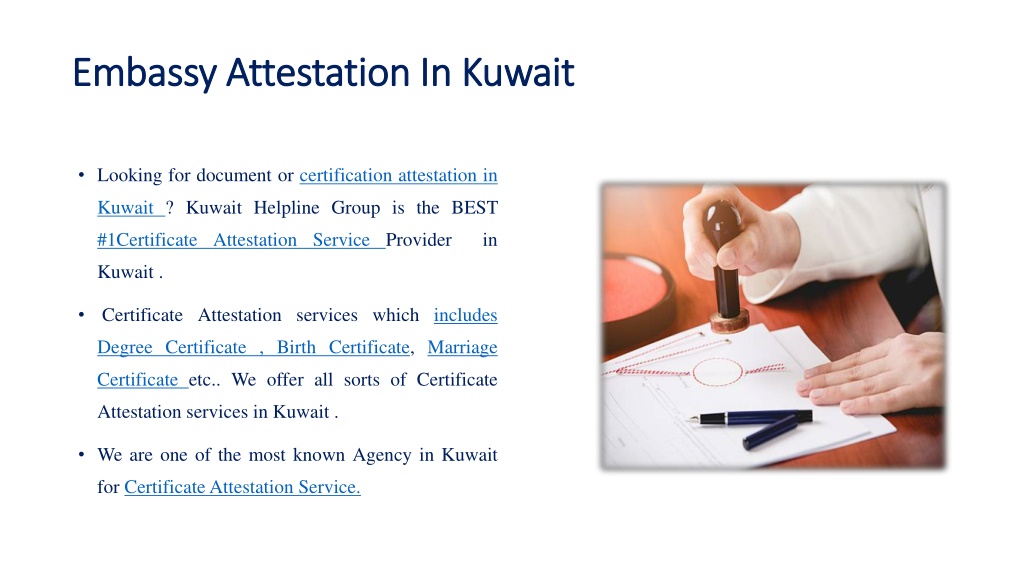 Embassy Attestation In Kuwait

• Looking for document or certification attestation in Kuwait ? Kuwait Helpline Group is the BEST #1Certificate Attestation Service Provider in Kuwait .

• Certificate Attestation services which includes Degree Certificate , Birth Certificate, Marriage Certificate etc.. We offer all sorts of Certificate Attestation services in Kuwait .

• We are one of the most known Agency in Kuwait for Certificate Attestation Service.